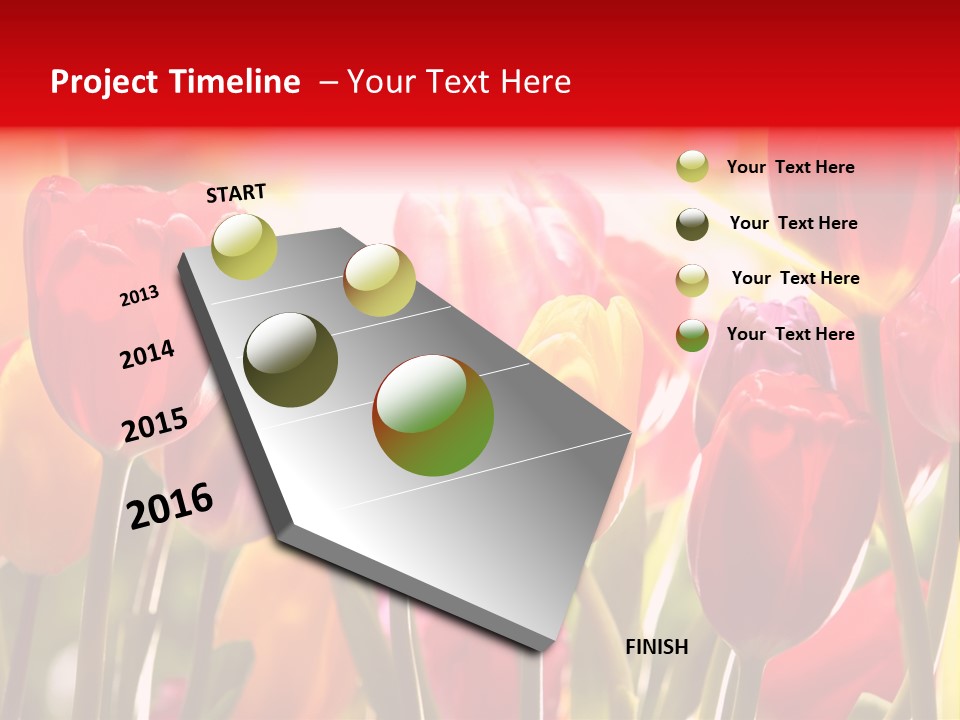 Project Timeline – Your Text Here

START

2013

2014

2015

2016

FINISH

Your Text Here

Your Text Here

Your Text Here

Your Text Here